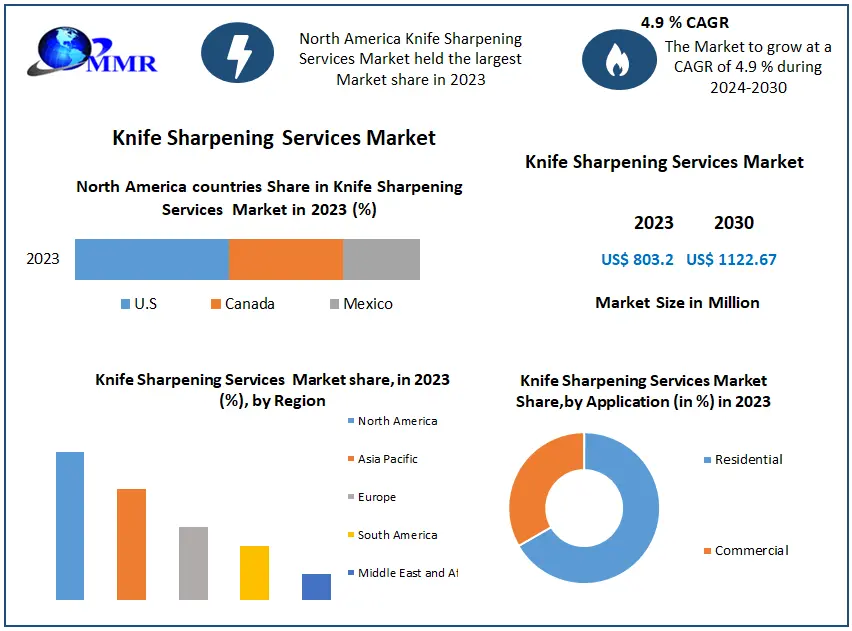 MMR

North America Knife Sharpening Services Market held the largest Market share in 2023

4.9 % CAGR
The Market to grow at a CAGR of 4.9 % during 2024-2030

Knife Sharpening Services Market

North America countries Share in Knife Sharpening Services Market in 2023 (%)

2023

U.S
Canada
Mexico

Knife Sharpening Services Market

2023 2030
US$ 803.2 US$ 1122.67

Market Size in Million

Knife Sharpening Services Market share, in 2023 (%), by Region

North America
Asia Pacific
Europe
South America
Middle East and Af

Knife Sharpening Services Market Share,by Application (in %) in 2023

Residential
Commercial